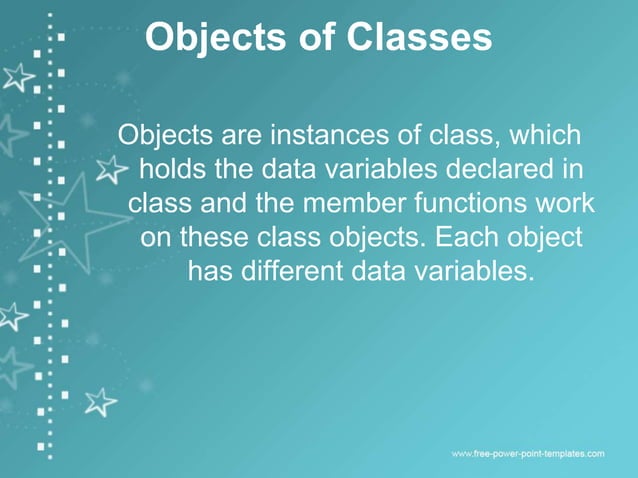 Objects of Classes

Objects are instances of class, which holds the data variables declared in class and the member functions work on these class objects. Each object has different data variables.

www.free-power-point-templates.com